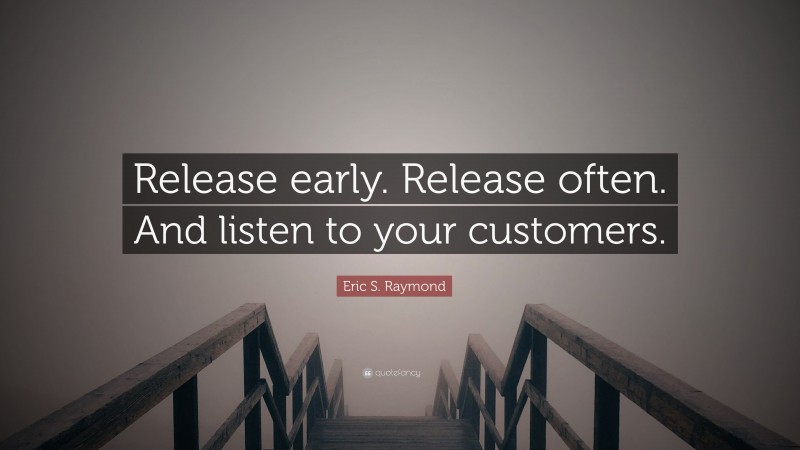 Release early. Release often. And listen to your customers.

Eric S. Raymond

quotefancy